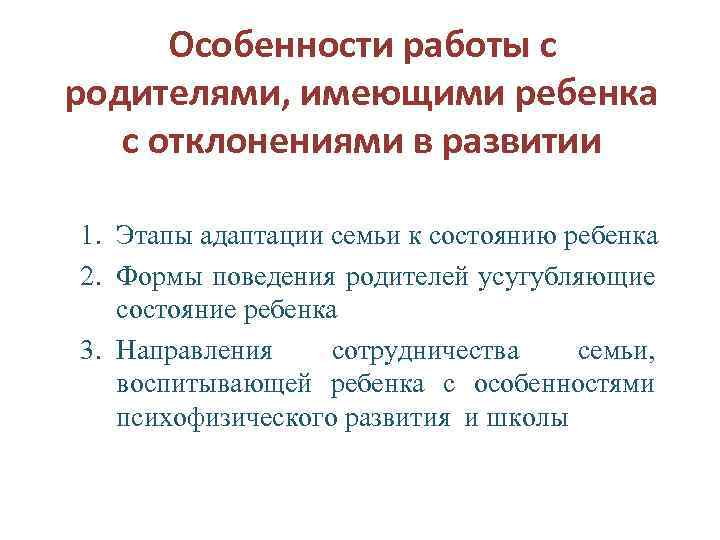 Особенности работы с родителями, имеющими ребенка с отклонениями в развитии

1. Этапы адаптации семьи к состоянию ребенка
2. Формы поведения родителей усугубляющие состояние ребенка
3. Направления сотрудничества семьи, воспитывающей ребенка с особенностями психофизического развития и школы